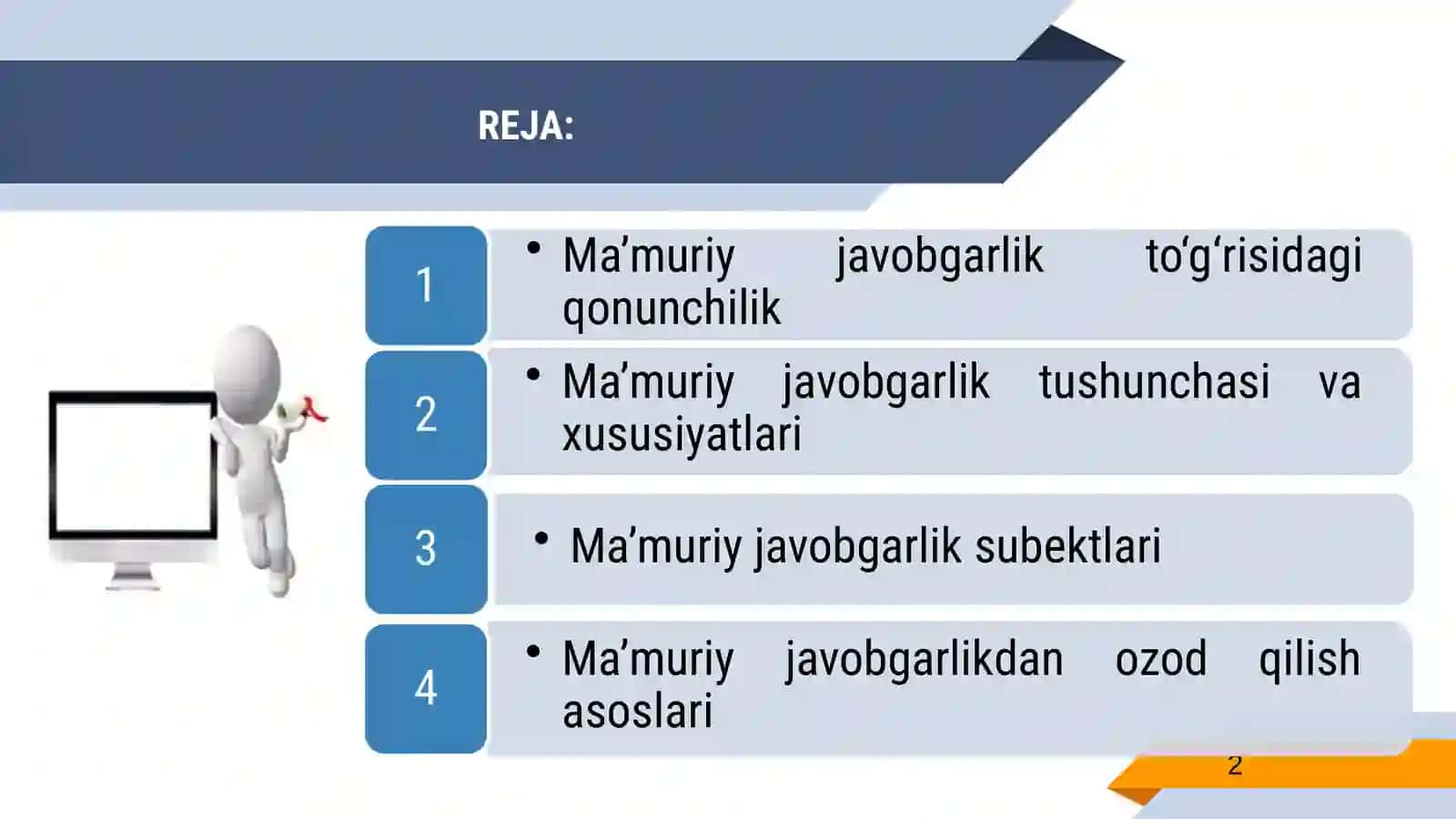 REJA:

1
• Ma’muriy javobgarlik to‘g‘risidagi qonunchilik

2
• Ma’muriy javobgarlik tushunchasi va xususiyatlari

3
• Ma’muriy javobgarlik subektlari

4
• Ma’muriy javobgarlikdan ozod qilish asoslari

2